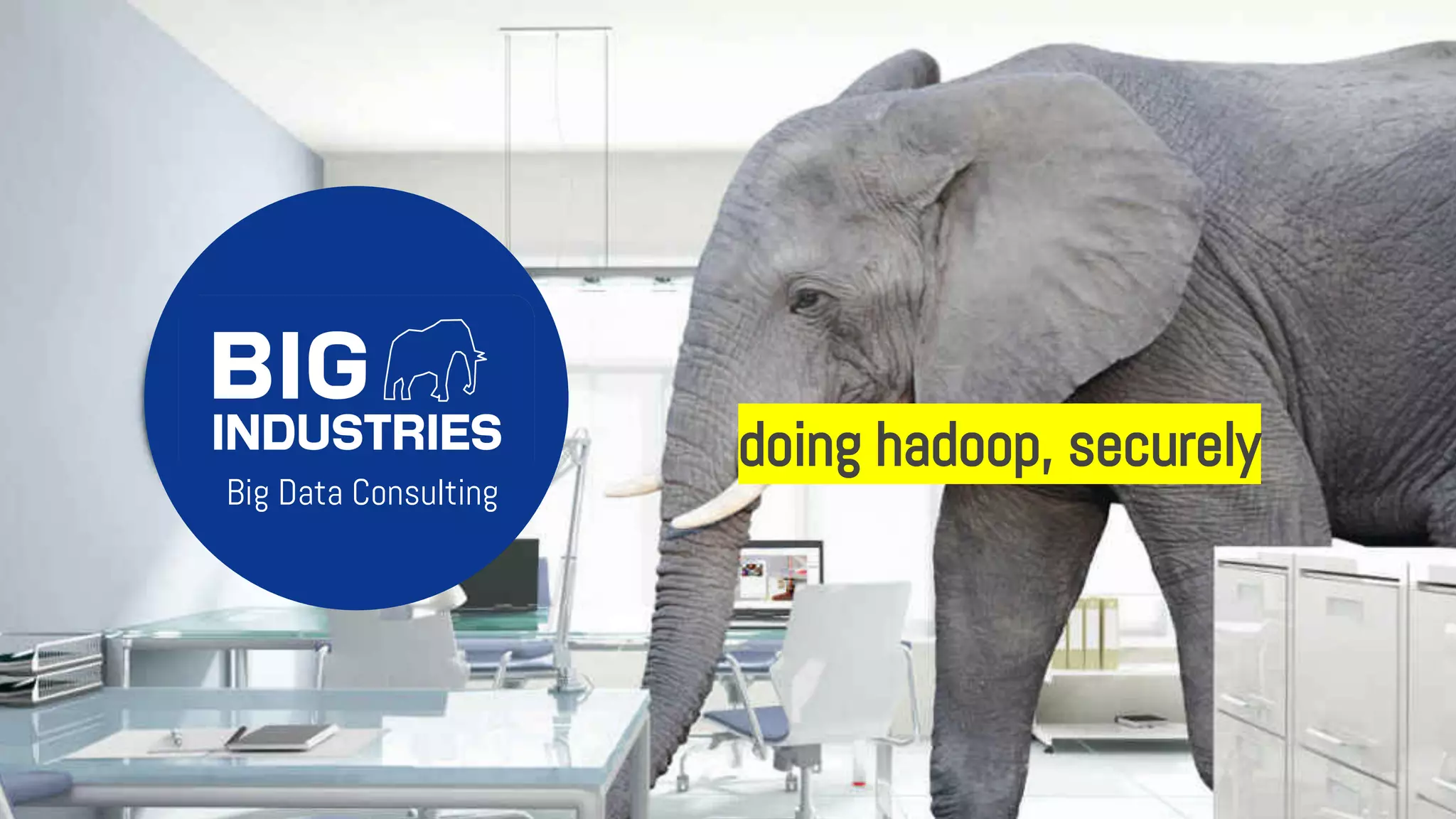 BIG
INDUSTRIES
Big Data Consulting

doing hadoop, securely